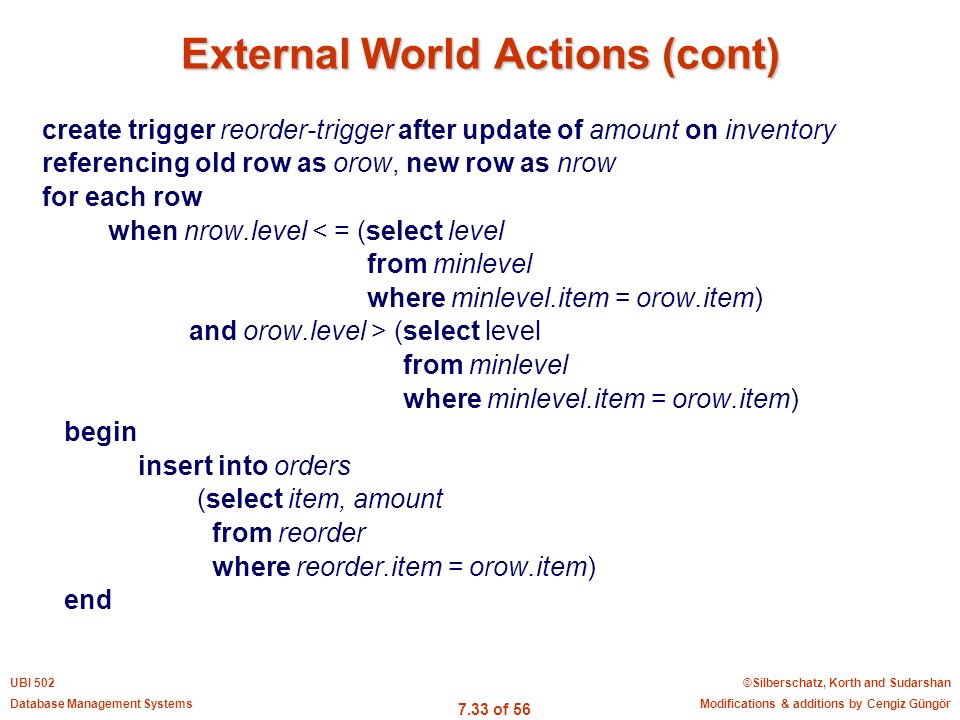 External World Actions (cont)

create trigger reorder-trigger after update of amount on inventory
referencing old row as orow, new row as nrow
for each row
when nrow.level < = (select level
from minlevel
where minlevel.item = orow.item)
and orow.level > (select level
from minlevel
where minlevel.item = orow.item)
begin
insert into orders
(select item, amount
from reorder
where reorder.item = orow.item)
end

UBI 502
Database Management Systems
7.33 of 56
©Silberschatz, Korth and Sudarshan
Modifications & additions by Cengiz Güngör